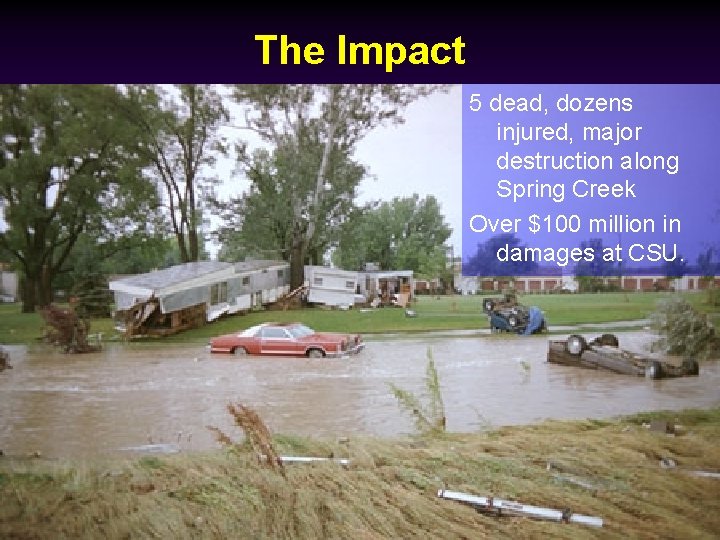 The Impact

5 dead, dozens injured, major destruction along Spring Creek

Over \$100 million in damages at CSU.